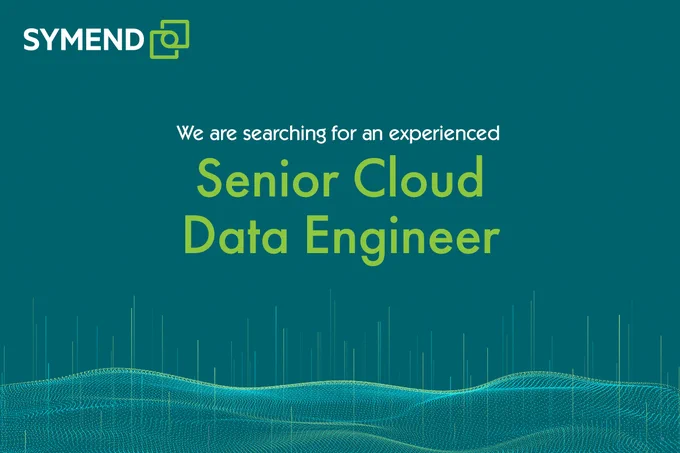 SYMEND

We are searching for an experienced

Senior Cloud Data Engineer